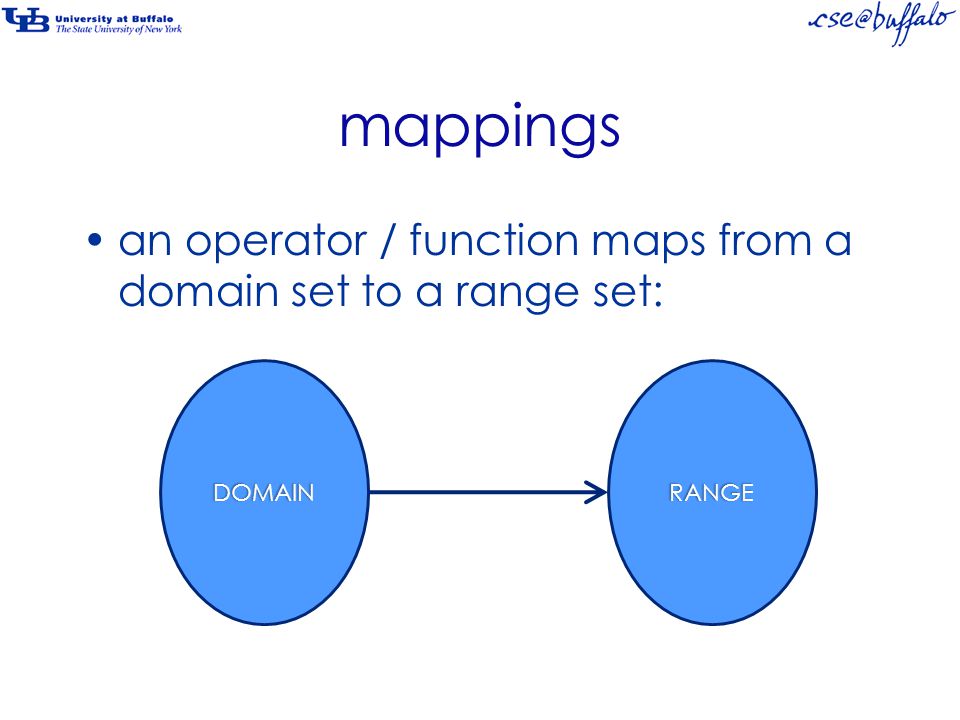 UB University at Buffalo
The State University of New York

cse@buffalo

mappings

• an operator / function maps from a domain set to a range set:

DOMAIN

RANGE